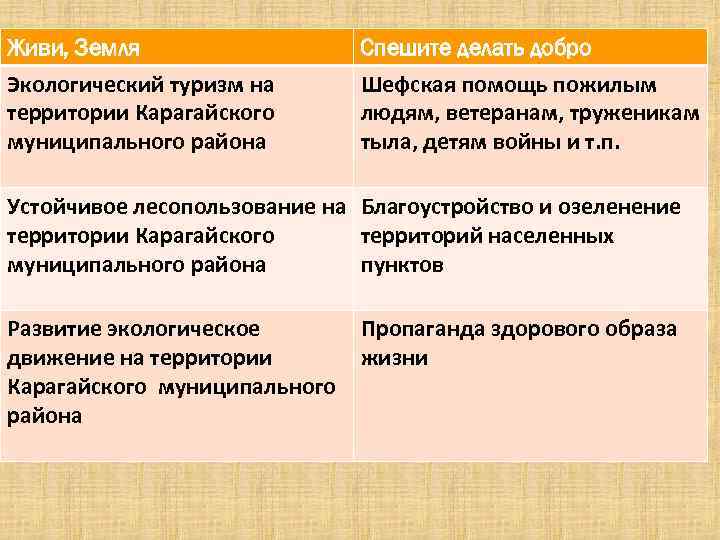 | Живи, Земля | Спешите делать добро |
|---|---|
| Экологический туризм на территории Карагайского муниципального района | Шефская помощь пожилым людям, ветеранам, труженикам тыла, детям войны и т.п. |
| Устойчивое лесопользование на территории Карагайского муниципального района | Благоустройство и озеленение территорий населенных пунктов |
| Развитие экологическое движение на территории Карагайского муниципального района | Пропаганда здорового образа жизни |